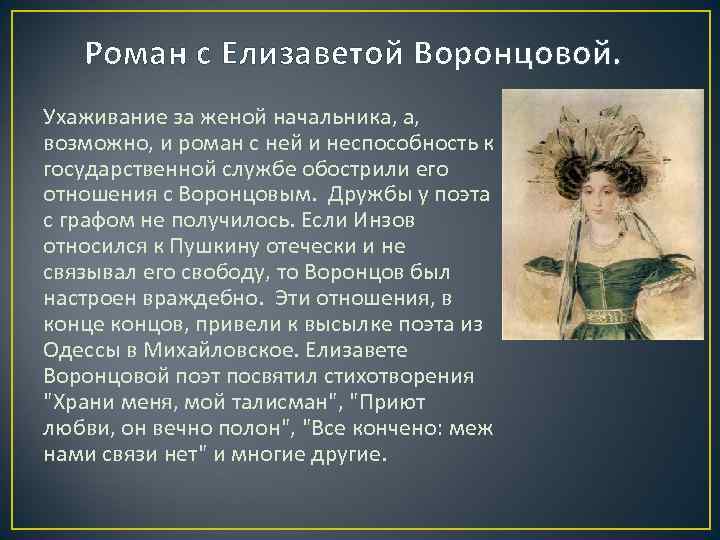 Роман с Елизаветой Воронцовой.

Ухаживание за женой начальника, а, возможно, и роман с ней и неспособность к государственной службе обострили его отношения с Воронцовым. Дружбы у поэта с графом не получилось. Если Инзов относился к Пушкину отечески и не связывал его свободу, то Воронцов был настроен враждебно. Эти отношения, в конце концов, привели к высылке поэта из Одессы в Михайловское. Елизавете Воронцовой поэт посвятил стихотворения "Храни меня, мой талисман", "Приют любви, он вечно полон", "Все кончено: меж нами связи нет" и многие другие.